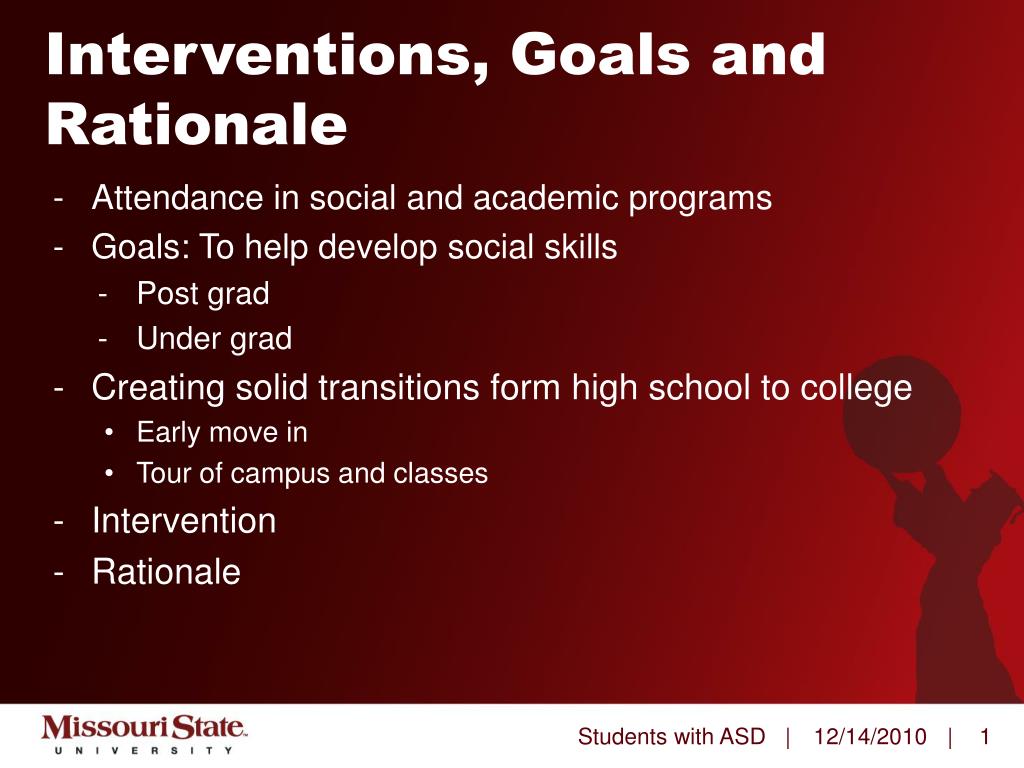 Interventions, Goals and Rationale

- Attendance in social and academic programs
- Goals: To help develop social skills
  - Post grad
  - Under grad
- Creating solid transitions form high school to college
  • Early move in
  • Tour of campus and classes
- Intervention
- Rationale

Missouri State.
UNIVERSITY

Students with ASD | 12/14/2010 | 1